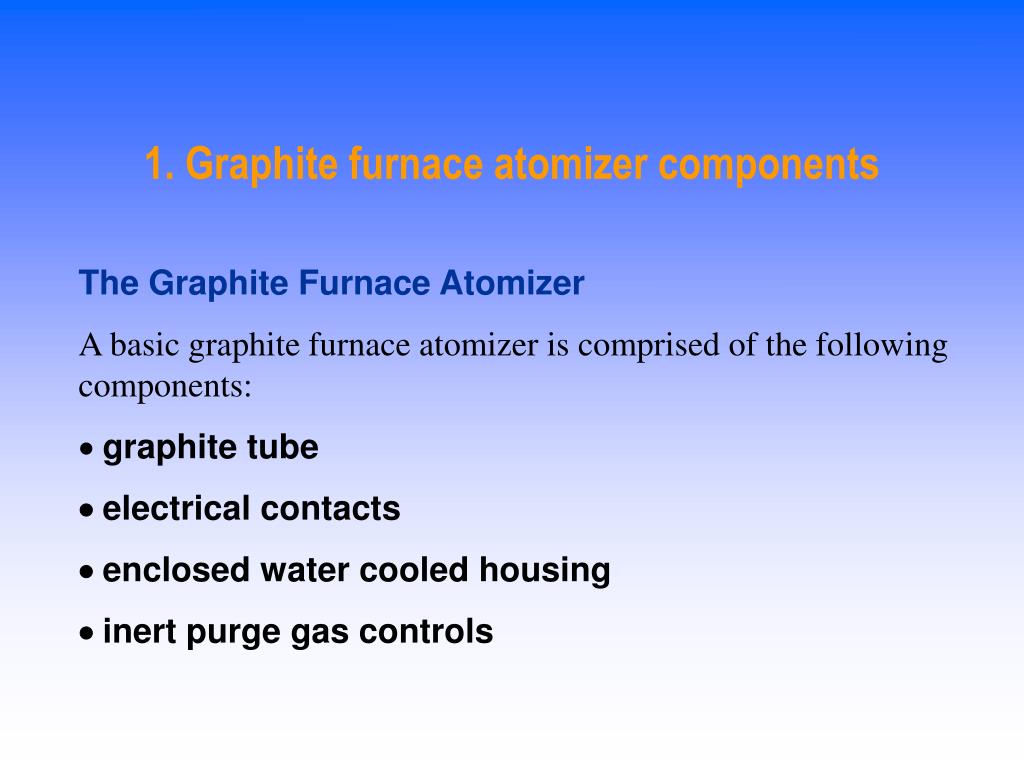 1. Graphite furnace atomizer components

The Graphite Furnace Atomizer

A basic graphite furnace atomizer is comprised of the following components:

• graphite tube

• electrical contacts

• enclosed water cooled housing

• inert purge gas controls